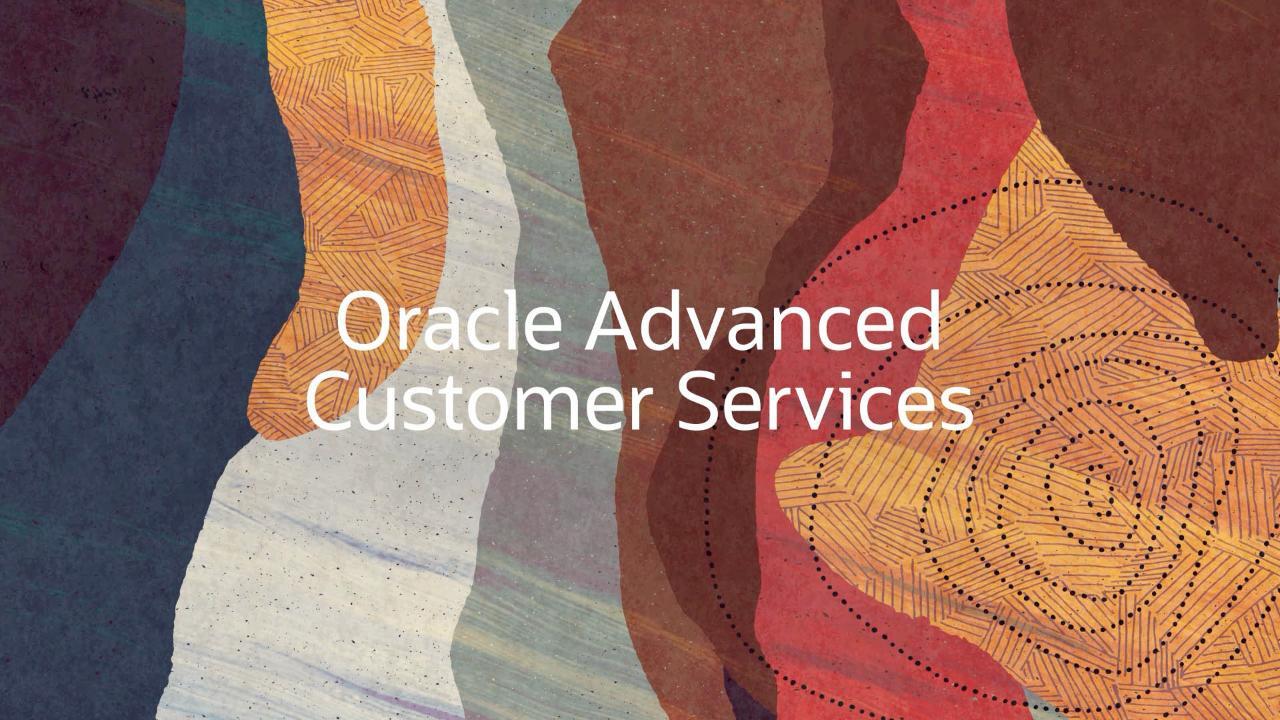 Oracle Advanced Customer Services